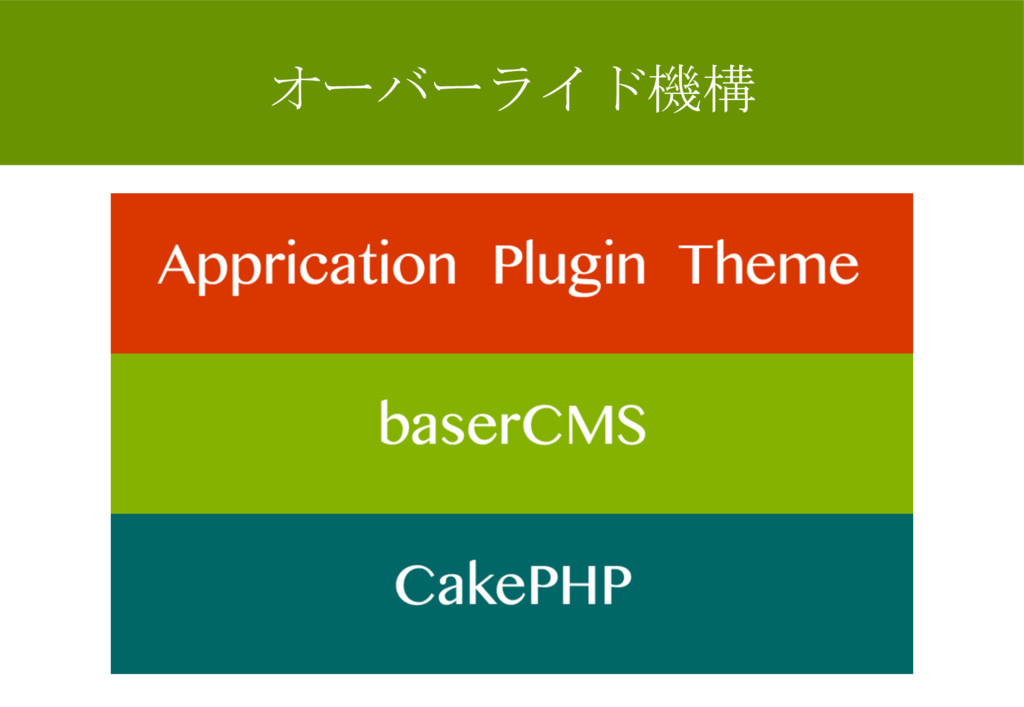 オーバーライド機構

Apprication Plugin Theme

baserCMS

CakePHP